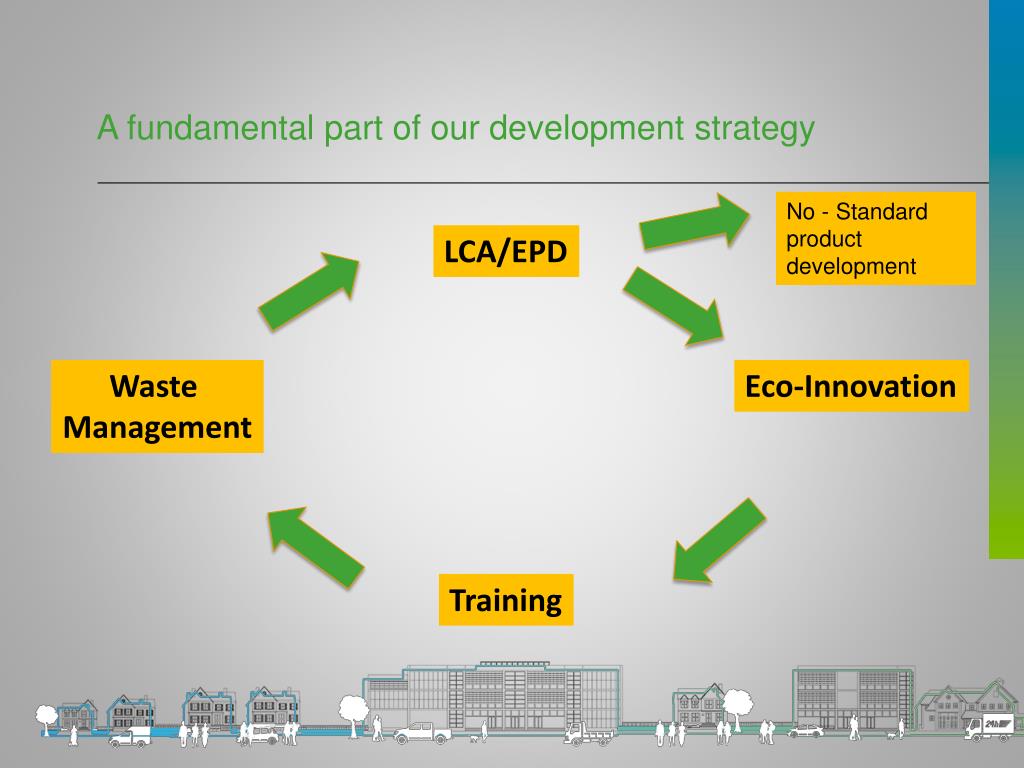 A fundamental part of our development strategy

LCA/EPD

No - Standard product development

Eco-Innovation

Training

Waste Management

24h